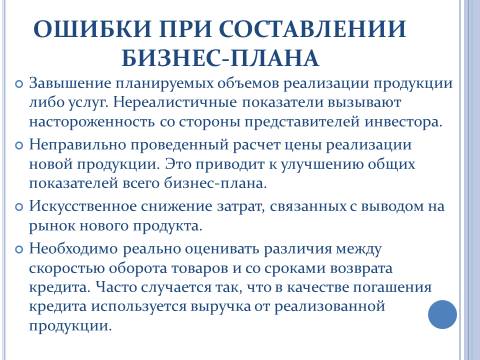 ОШИБКИ ПРИ СОСТАВЛЕНИИ БИЗНЕС-ПЛАНА

Завышение планируемых объемов реализации продукции либо услуг. Нереалистичные показатели вызывают настороженность со стороны представителей инвестора.

Неправильно проведенный расчет цены реализации новой продукции. Это приводит к улучшению общих показателей всего бизнес-плана.

Искусственное снижение затрат, связанных с выводом на рынок нового продукта.

Необходимо реально оценивать различия между скоростью оборота товаров и со сроками возврата кредита. Часто случается так, что в качестве погашения кредита используется выручка от реализованной продукции.